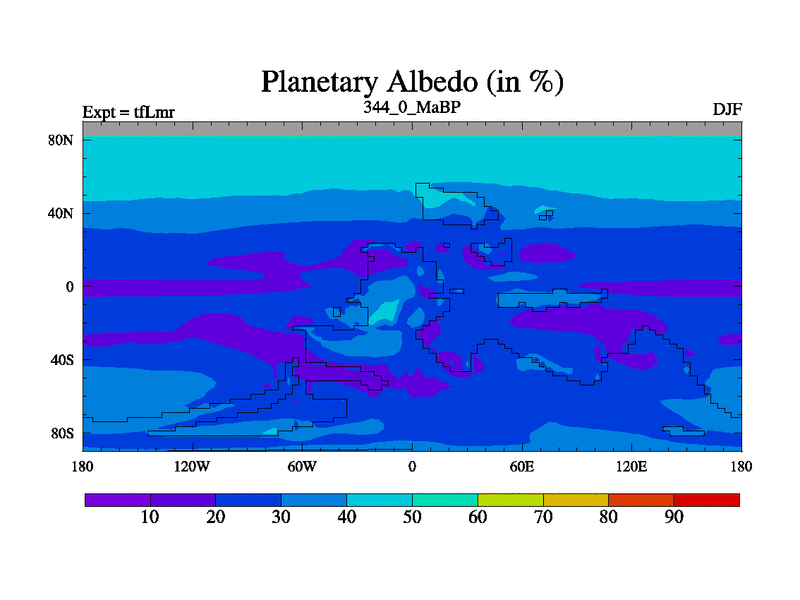 Planetary Albedo (in %)

Expt = tfLmr

344_0_MaBP

DJF

80N

40N

0

40S

80S

180

120W

60W

0

60E

120E

180

10

20

30

40

50

60

70

80

90